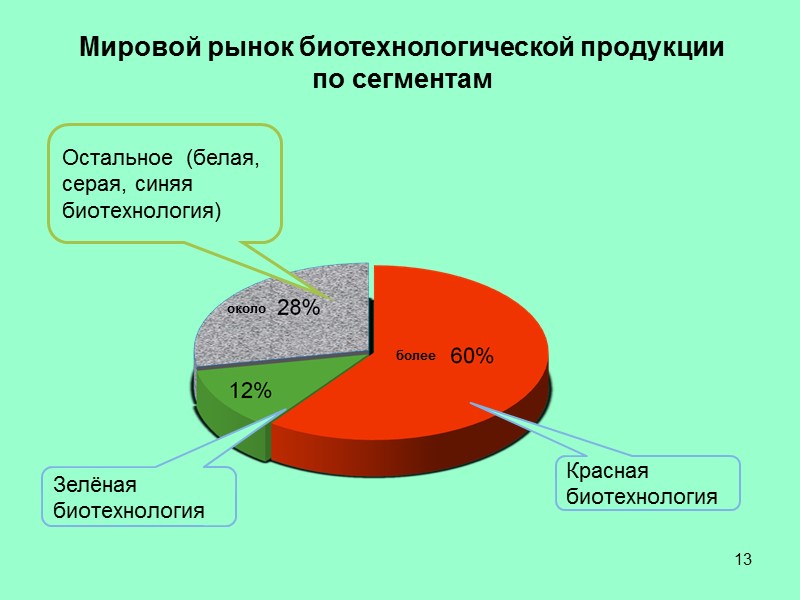 Мировой рынок биотехнологической продукции по сегментам

Остальное (белая, серая, синяя биотехнология)

около 28%

более 60%

12%

Зелёная биотехнология

Красная биотехнология

13